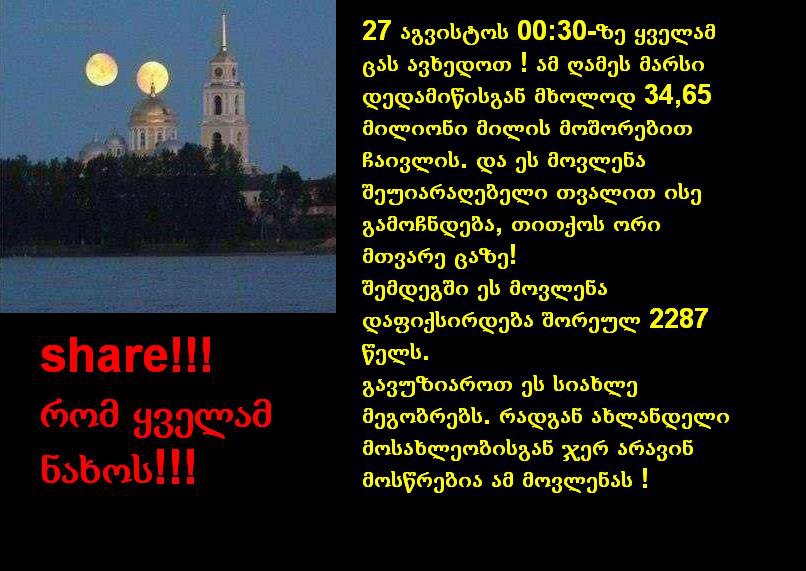 27 აგვისტოს 00:30-ზე ყველამ ცას ავხედოთ ! ამ ღამეს მარსი დედამიწისგან მხოლოდ 34,65 მილიონი მილის მოშორებით ჩაივლის. და ეს მოვლენა შეუიარაღებელი თვალით ისე გამოჩნდება, თითქოს ორი მთვარე ცაზე!
შემდეგში ეს მოვლენა დაფიქსირდება შორეულ 2287 წელს.
გავუზიაროთ ეს სიახლე მეგობრებს. რადგან ახლანდელი მოსახლეობისგან ჯერ არავინ მოსწრებია ამ მოვლენას !

share!!!
რომ ყველამ ნახოს!!!